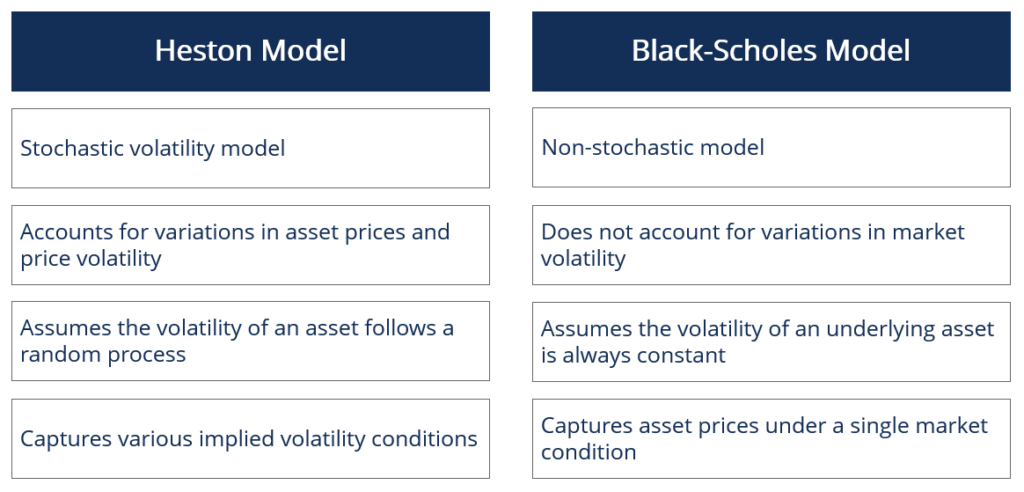 | Heston Model | Black-Scholes Model |
|---|---|
| Stochastic volatility model | Non-stochastic model |
| Accounts for variations in asset prices and price volatility | Does not account for variations in market volatility |
| Assumes the volatility of an asset follows a random process | Assumes the volatility of an underlying asset is always constant |
| Captures various implied volatility conditions | Captures asset prices under a single market condition |